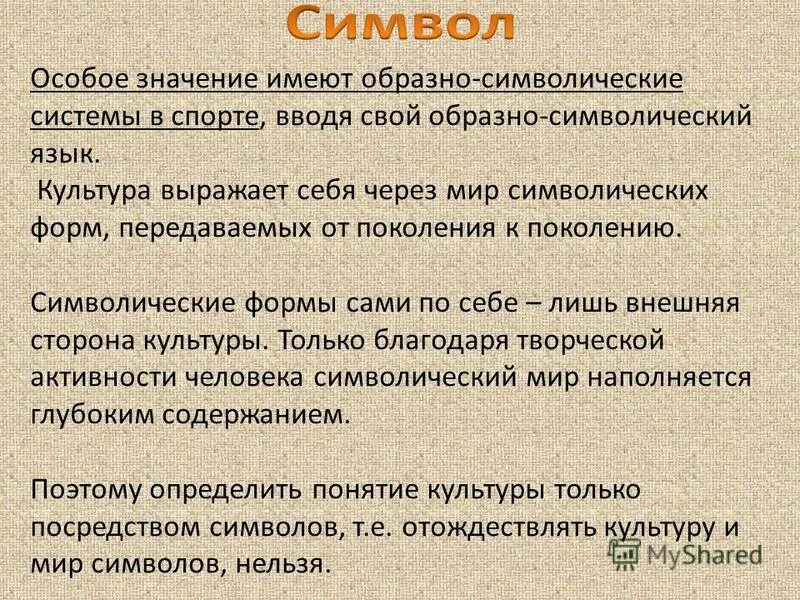 Символ

Особое значение имеют образно-символические системы в спорте, вводя свой образно-символический язык.

Культура выражает себя через мир символических форм, передаваемых от поколения к поколению.

Символические формы сами по себе – лишь внешняя сторона культуры. Только благодаря творческой активности человека символический мир наполняется глубоким содержанием.

Поэтому определить понятие культуры только посредством символов, т.е. отождествлять культуру и мир символов, нельзя.

MyShared